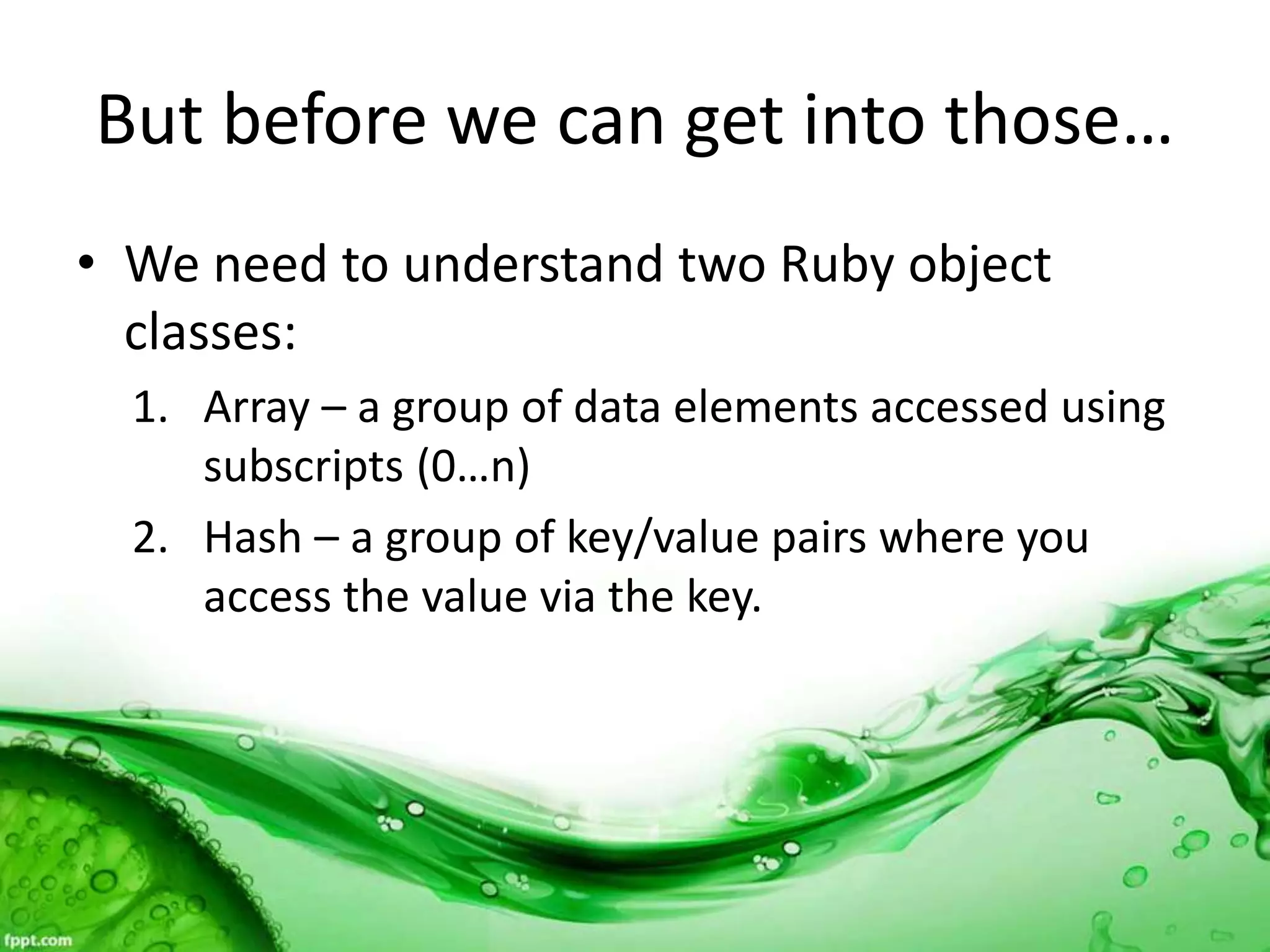 But before we can get into those…

• We need to understand two Ruby object classes:

1. Array – a group of data elements accessed using subscripts (0…n)
2. Hash – a group of key/value pairs where you access the value via the key.

fppt.com